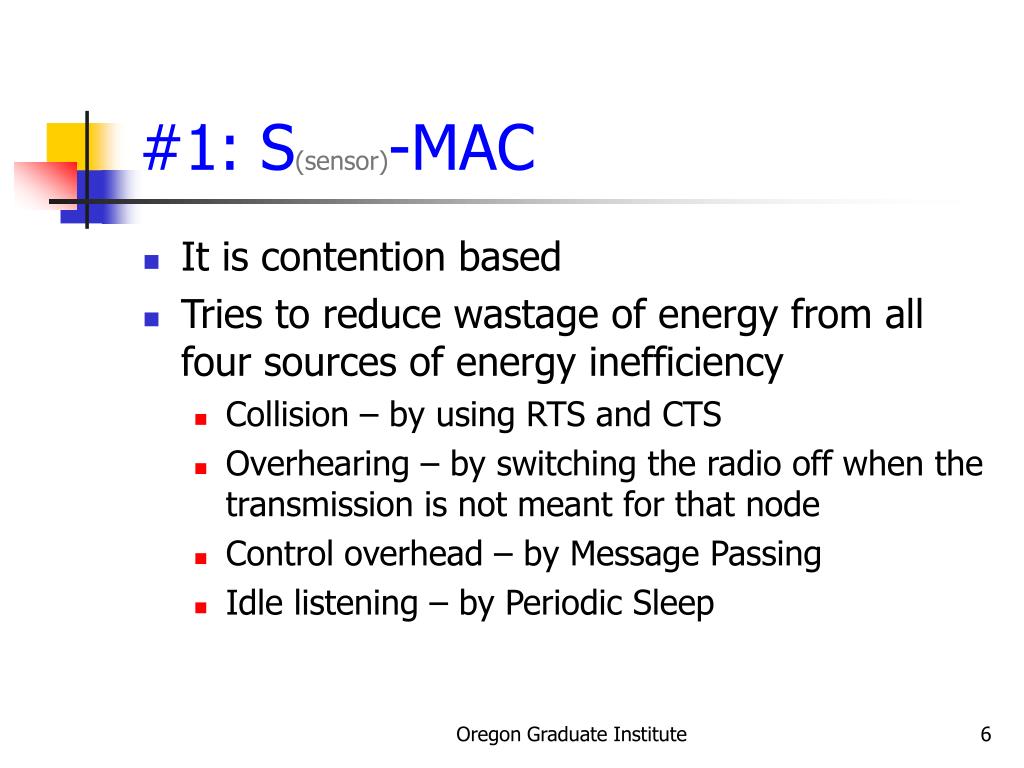 #1: S(sensor)-MAC

- It is contention based
- Tries to reduce wastage of energy from all four sources of energy inefficiency
  - Collision – by using RTS and CTS
  - Overhearing – by switching the radio off when the transmission is not meant for that node
  - Control overhead – by Message Passing
  - Idle listening – by Periodic Sleep

Oregon Graduate Institute

6